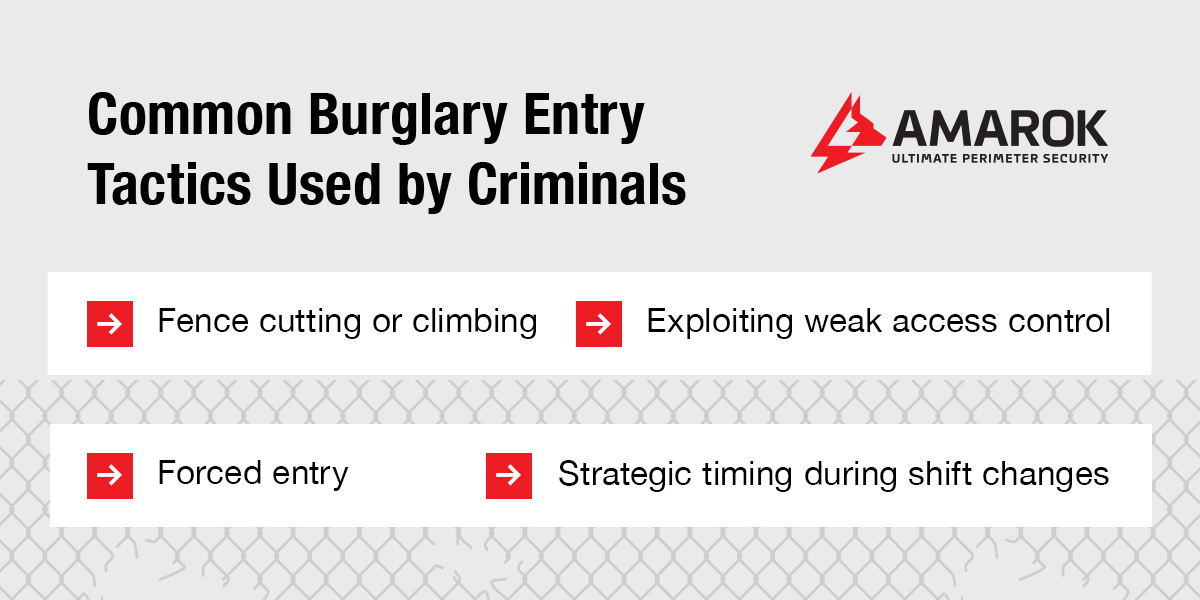 Common Burglary Entry Tactics Used by Criminals

AMAROK
ULTIMATE PERIMETER SECURITY

Fence cutting or climbing

Exploiting weak access control

Forced entry

Strategic timing during shift changes